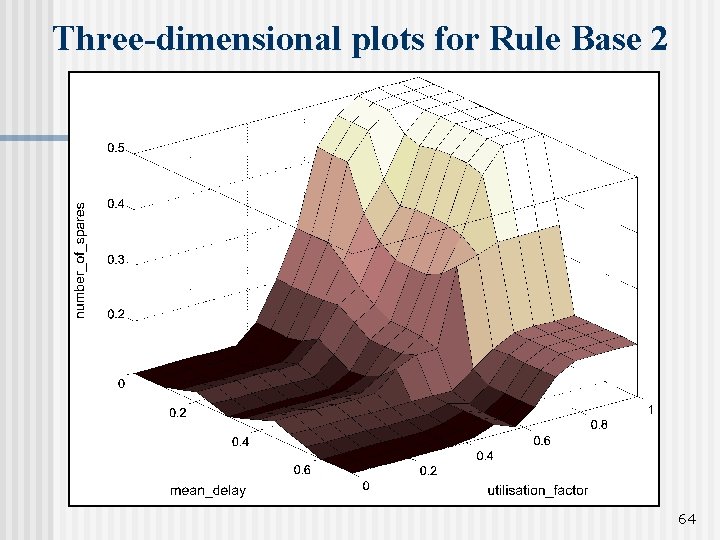 Three-dimensional plots for Rule Base 2

number_of_spares

0.5
0.4
0.3
0.2
0

0.2
0.4
0.6
mean_delay

0
0.2
0.4
0.6
0.8
1
utilisation_factor

64